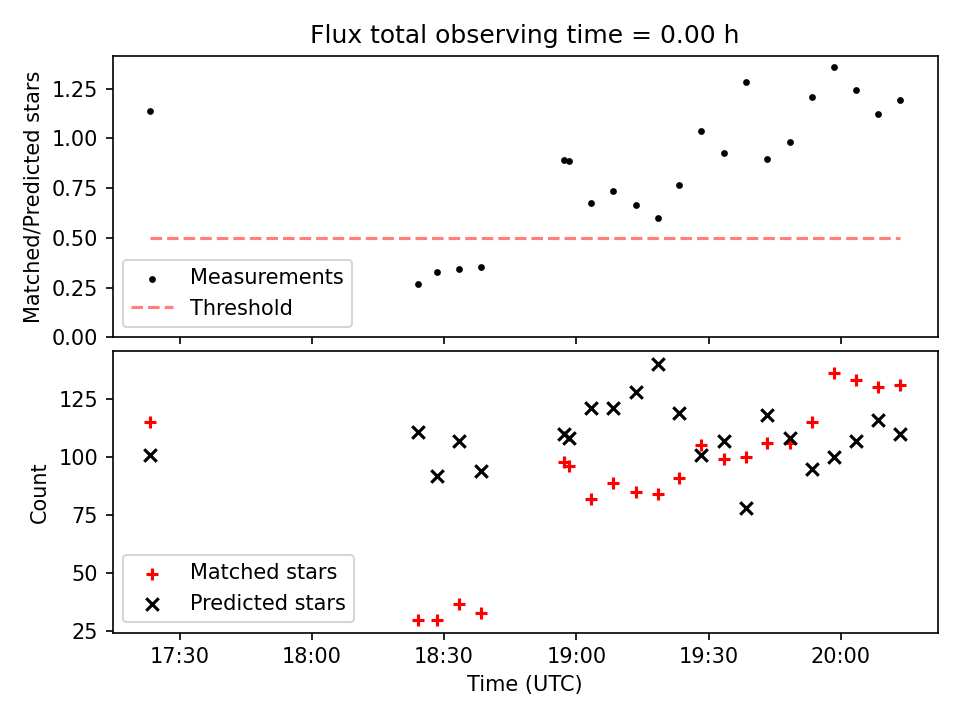 Flux total observing time = 0.00 h

Matched/Predicted stars

1.25
1.00
0.75
0.50
0.25
0.00

Measurements
Threshold

Count

125
100
75
50
25

Matched stars
Predicted stars

17:30
18:00
18:30
19:00
19:30
20:00

Time (UTC)